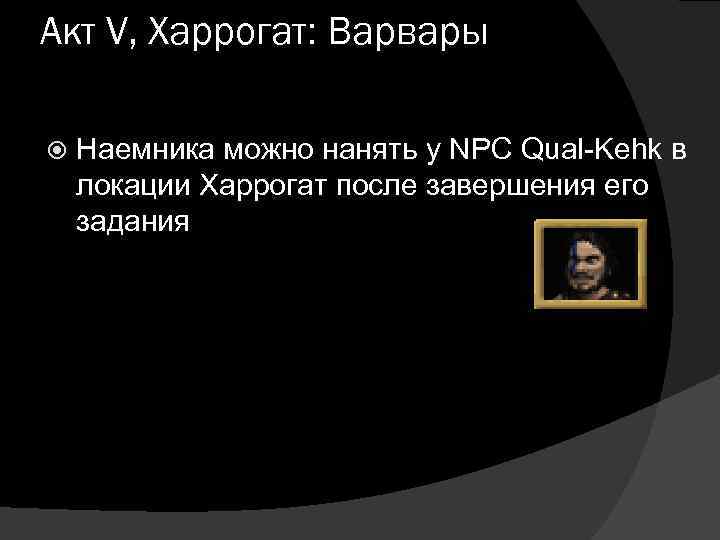 Акт V, Харрогат: Варвары

Наемника можно нанять у NPC Qual-Kehk в локации Харрогат после завершения его задания